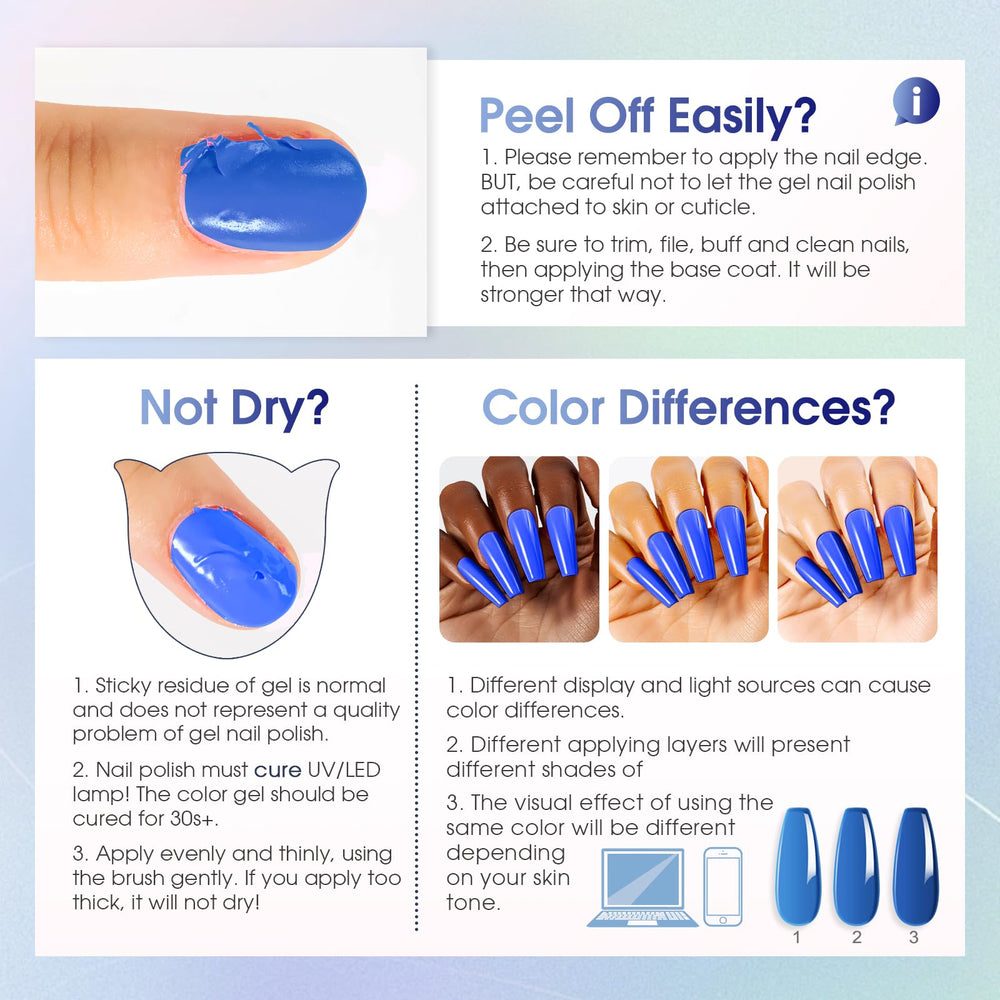 Peel Off Easily?

1. Please remember to apply the nail edge. BUT, be careful not to let the gel nail polish attached to skin or cuticle.

2. Be sure to trim, file, buff and clean nails, then applying the base coat. It will be stronger that way.

Not Dry?

1. Sticky residue of gel is normal and does not represent a quality problem of gel nail polish.

2. Nail polish must cure UV/LED lamp! The color gel should be cured for 30s+.

3. Apply evenly and thinly, using the brush gently. If you apply too thick, it will not dry!

Color Differences?

1. Different display and light sources can cause color differences.

2. Different applying layers will present different shades of

3. The visual effect of using the same color will be different depending on your skin tone.

1 2 3